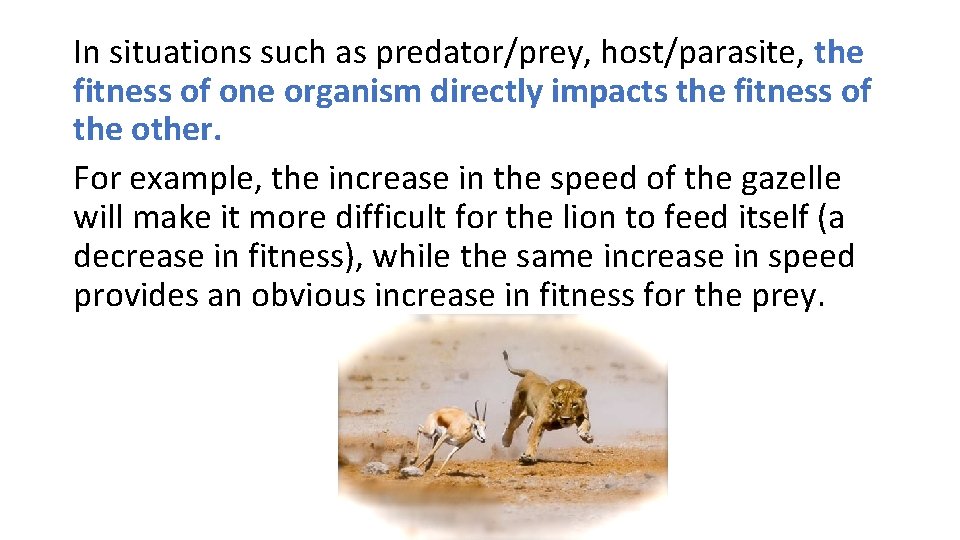 In situations such as predator/prey, host/parasite, the fitness of one organism directly impacts the fitness of the other.

For example, the increase in the speed of the gazelle will make it more difficult for the lion to feed itself (a decrease in fitness), while the same increase in speed provides an obvious increase in fitness for the prey.